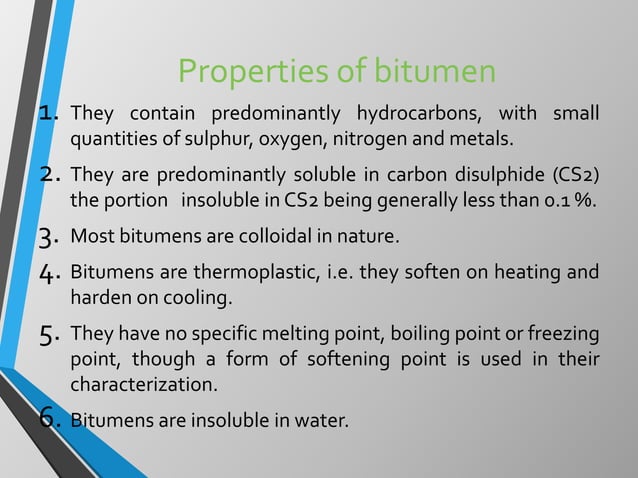 Properties of bitumen

1. They contain predominantly hydrocarbons, with small quantities of sulphur, oxygen, nitrogen and metals.

2. They are predominantly soluble in carbon disulphide (CS2) the portion insoluble in CS2 being generally less than 0.1 %.

3. Most bitumens are colloidal in nature.

4. Bitumens are thermoplastic, i.e. they soften on heating and harden on cooling.

5. They have no specific melting point, boiling point or freezing point, though a form of softening point is used in their characterization.

6. Bitumens are insoluble in water.